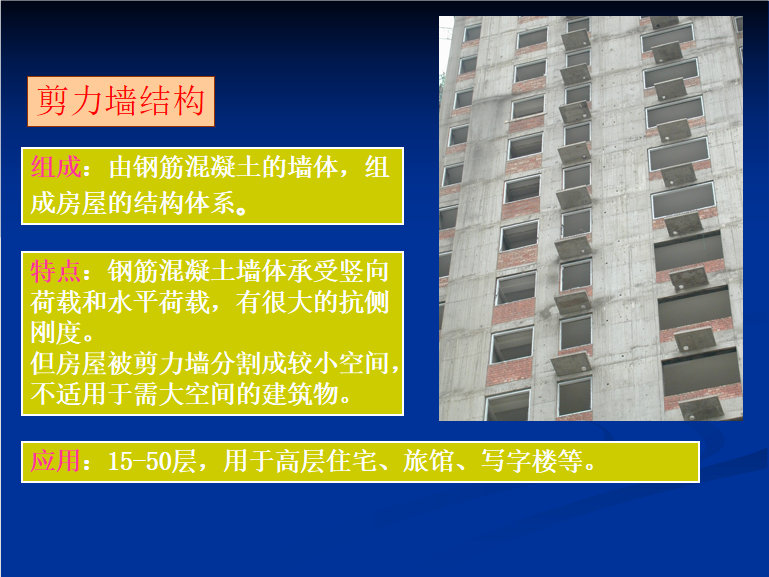 剪力墙结构

组成：由钢筋混凝土的墙体，组成房屋的结构体系。

特点：钢筋混凝土墙体承受竖向荷载和水平荷载，有很大的抗侧刚度。
但房屋被剪力墙分割成较小空间，不适用于需大空间的建筑物。

应用：15-50层，用于高层住宅、旅馆、写字楼等。